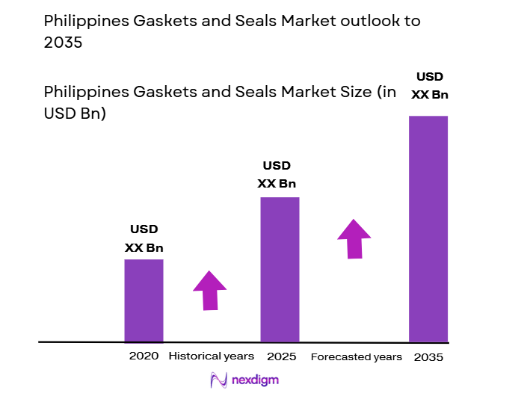 Philippines Gaskets and Seals Market outlook to 2035

Philippines Gaskets and Seals Market Size (in USD Bn)

USD XX Bn

USD XX Bn

USD XX Bn

2020 Historical years 2025 Forecasted years 2035

nexdigm